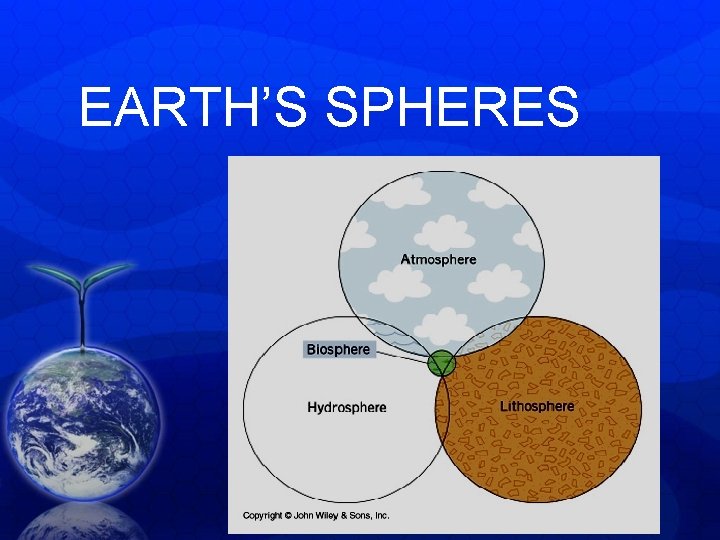 EARTH'S SPHERES

Atmosphere

Biosphere

Hydrosphere

Lithosphere

Copyright © John Wiley & Sons, Inc.